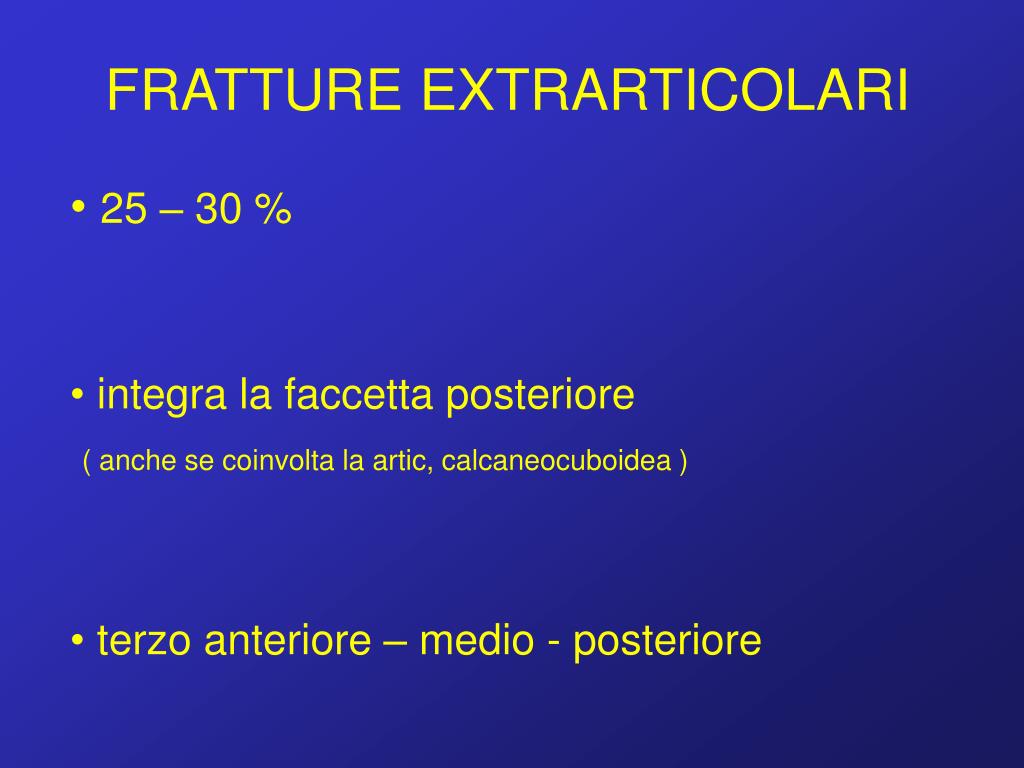 FRATTURE EXTRARTICOLARI

• 25 – 30 %

• integra la faccetta posteriore

( anche se coinvolta la artic, calcaneocuboidea )

• terzo anteriore – medio - posteriore